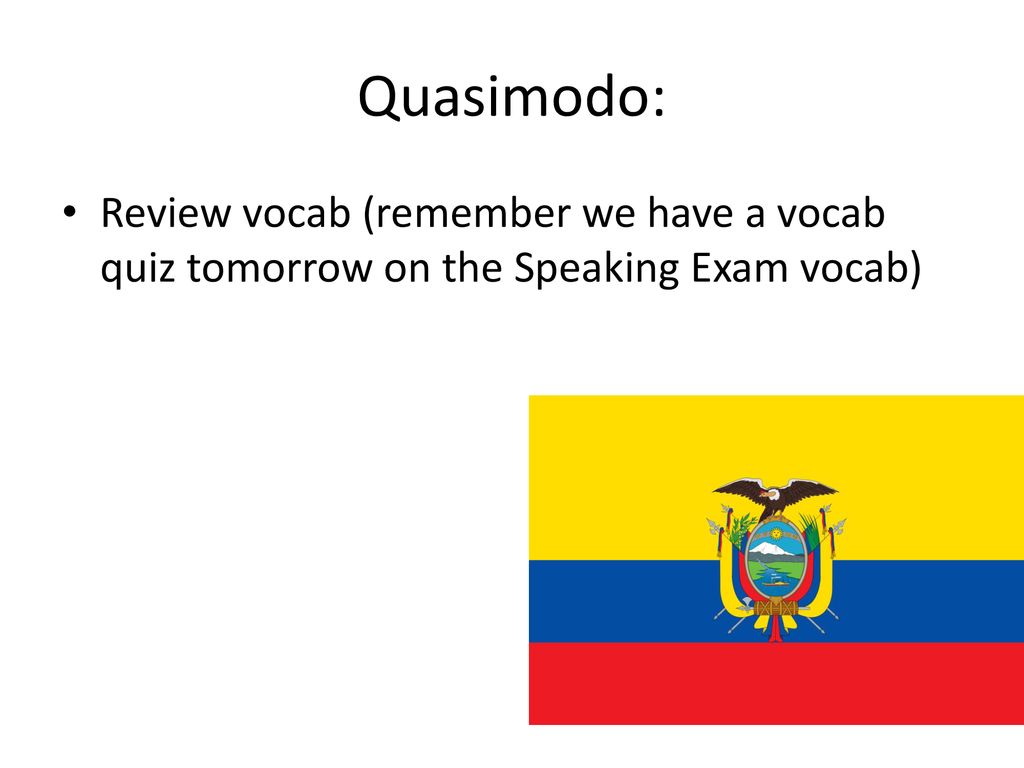 Quasimodo:

• Review vocab (remember we have a vocab quiz tomorrow on the Speaking Exam vocab)